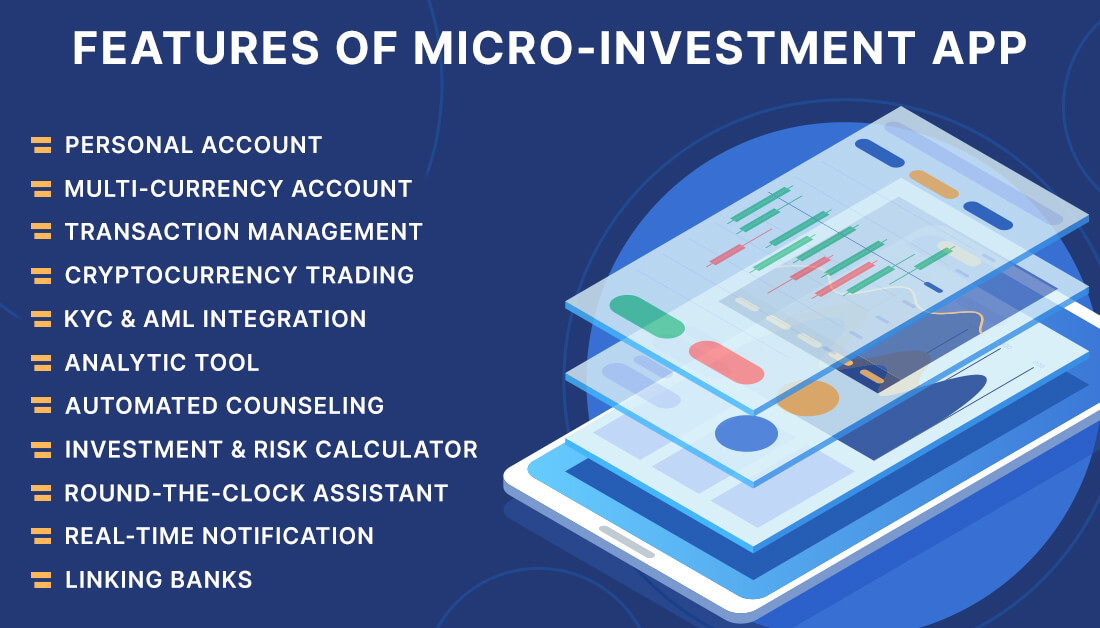 FEATURES OF MICRO-INVESTMENT APP

PERSONAL ACCOUNT
MULTI-CURRENCY ACCOUNT
TRANSACTION MANAGEMENT
CRYPTOCURRENCY TRADING
KYC & AML INTEGRATION
ANALYTIC TOOL
AUTOMATED COUNSELING
INVESTMENT & RISK CALCULATOR
ROUND-THE-CLOCK ASSISTANT
REAL-TIME NOTIFICATION
LINKING BANKS